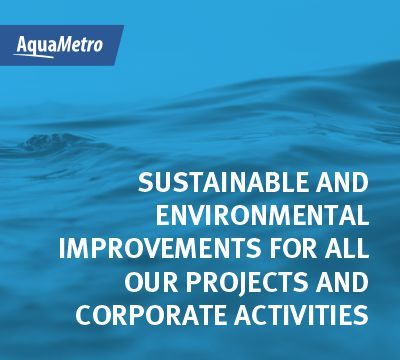 AquaMetro

SUSTAINABLE AND ENVIRONMENTAL IMPROVEMENTS FOR ALL OUR PROJECTS AND CORPORATE ACTIVITIES